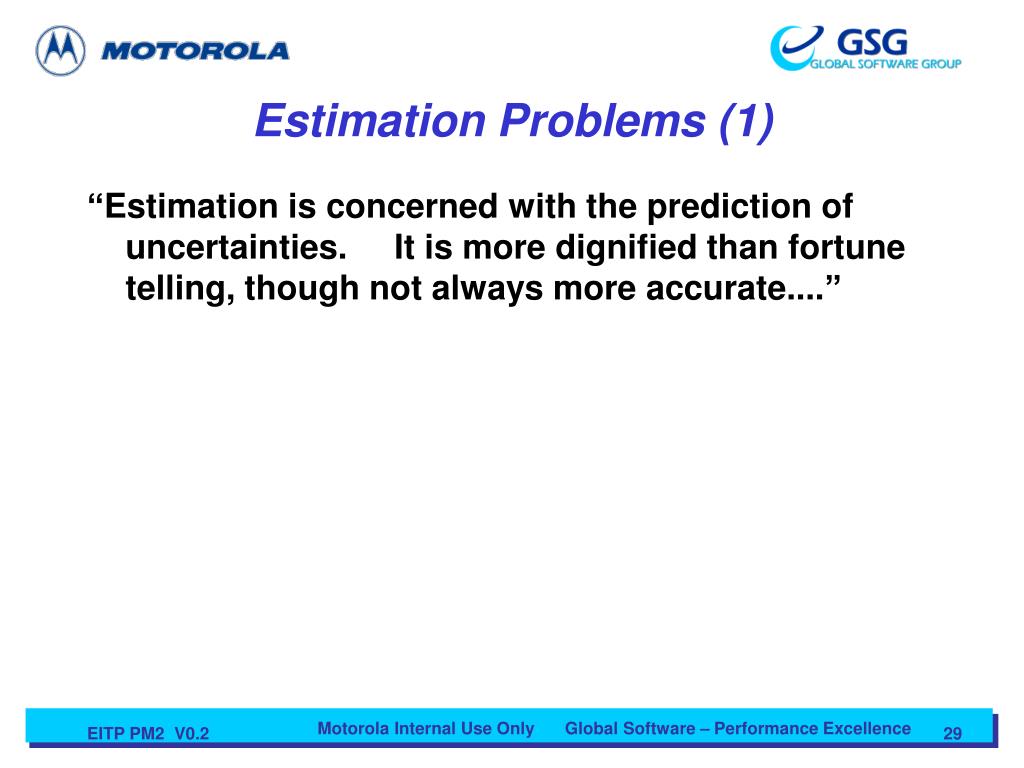 MOTOROLA

GSG
GLOBAL SOFTWARE GROUP

Estimation Problems (1)

“Estimation is concerned with the prediction of uncertainties. It is more dignified than fortune telling, though not always more accurate....”

EITP PM2 V0.2

Motorola Internal Use Only

Global Software – Performance Excellence

29